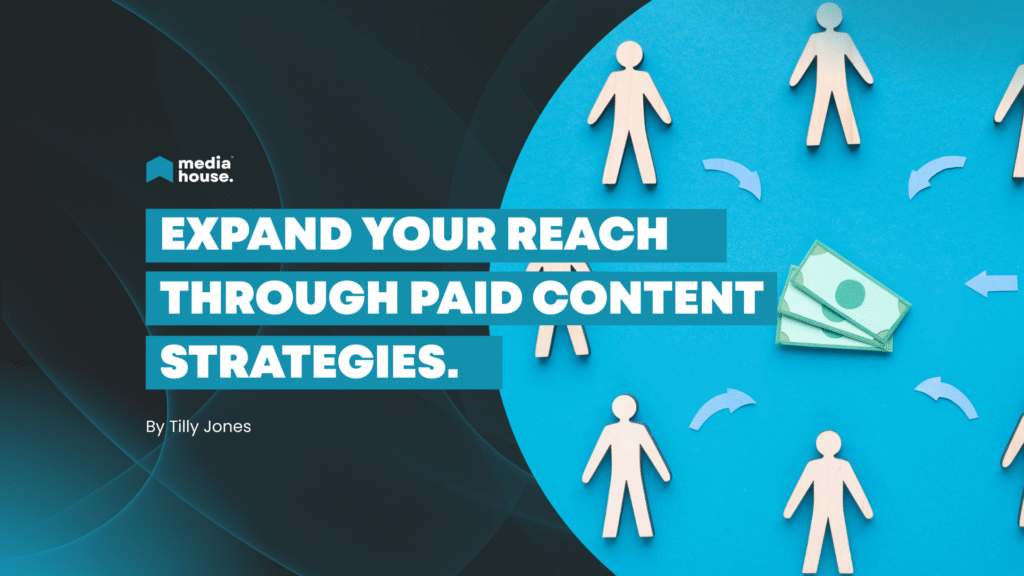 media house.

EXPAND YOUR REACH THROUGH PAID CONTENT STRATEGIES.

By Tilly Jones